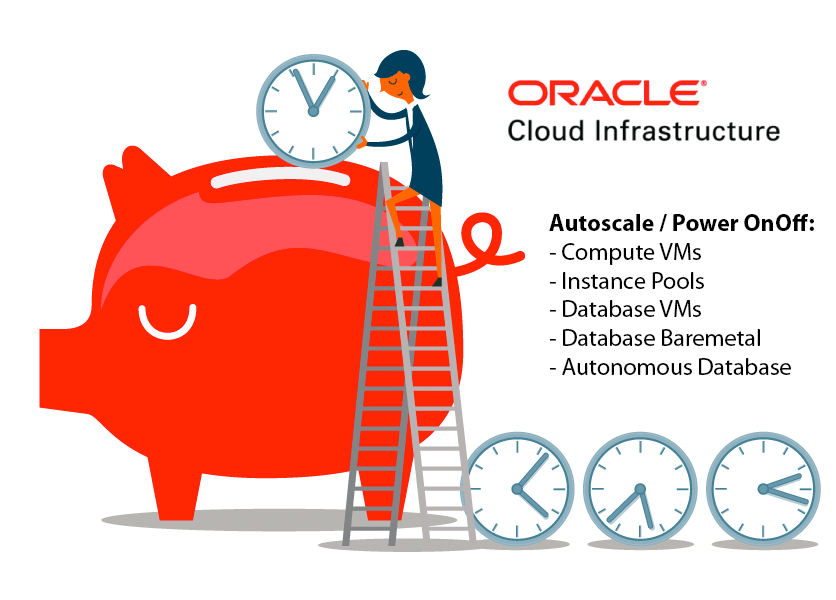 ORACLE®
Cloud Infrastructure

Autoscale / Power OnOff:
- Compute VMs
- Instance Pools
- Database VMs
- Database Baremetal
- Autonomous Database